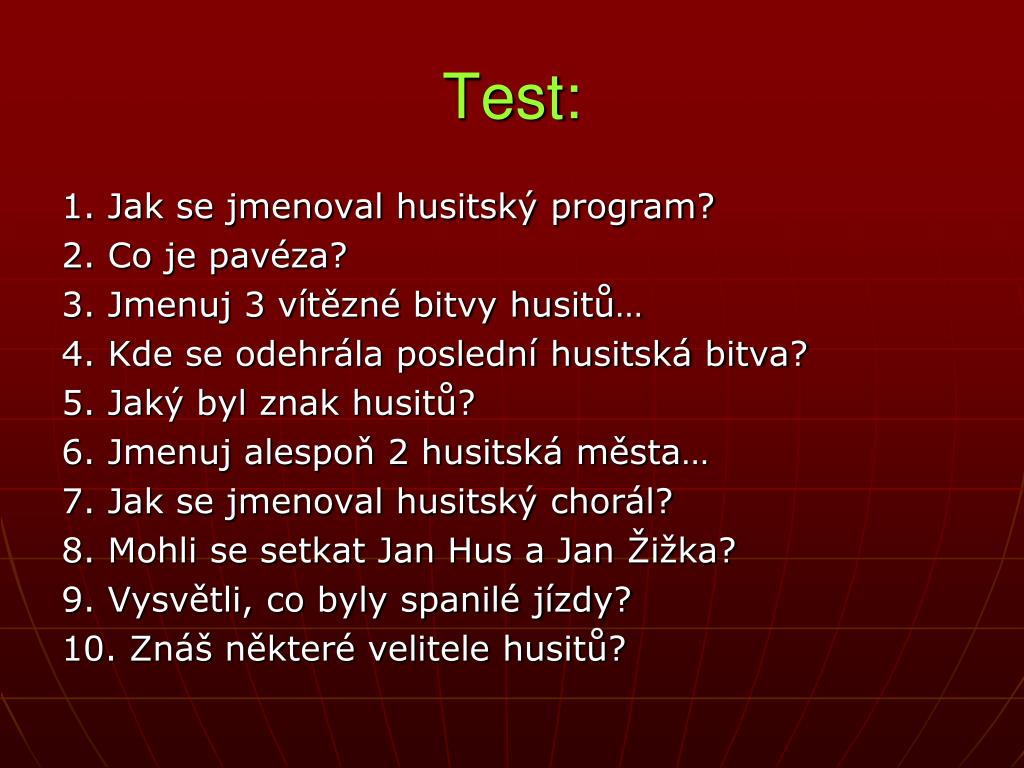 Test:

1. Jak se jmenoval husitský program?
2. Co je pavéza?
3. Jmenuj 3 vítězné bitvy husitů…
4. Kde se odehrála poslední husitská bitva?
5. Jaký byl znak husitů?
6. Jmenuj alespoň 2 husitská města…
7. Jak se jmenoval husitský chorál?
8. Mohli se setkat Jan Hus a Jan Žižka?
9. Vysvětli, co byly spanilé jízdy?
10. Znáš některé velitele husitů?